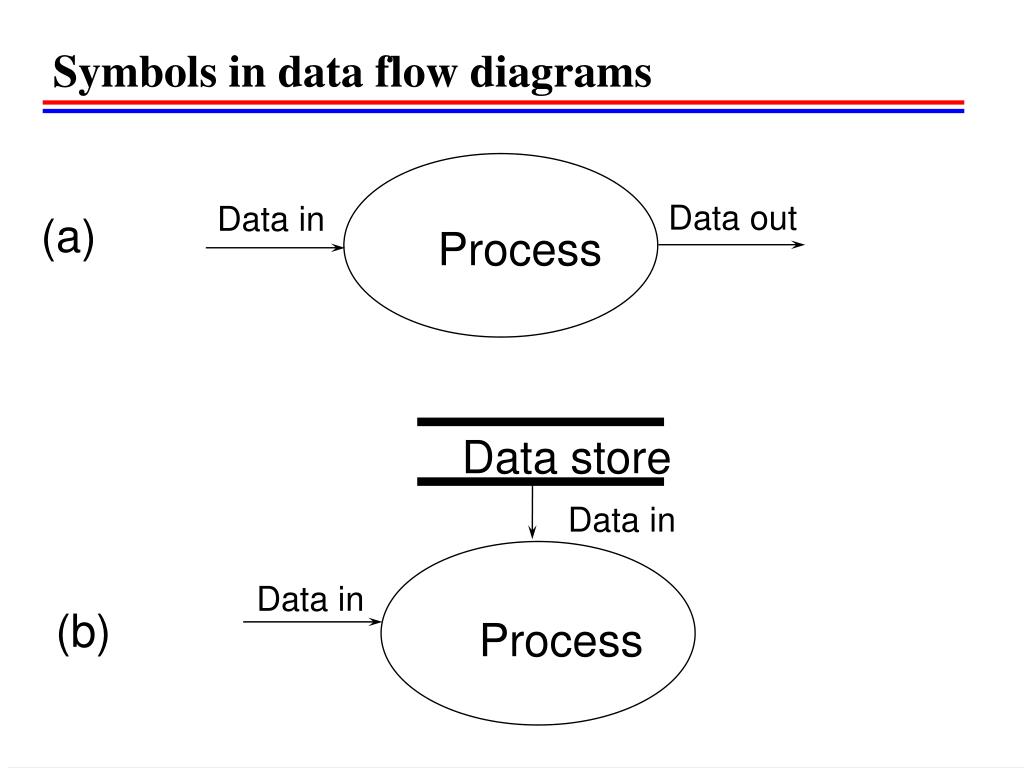 Symbols in data flow diagrams

(a)

Data in

Process

Data out

Data store

Data in

(b)

Data in

Process